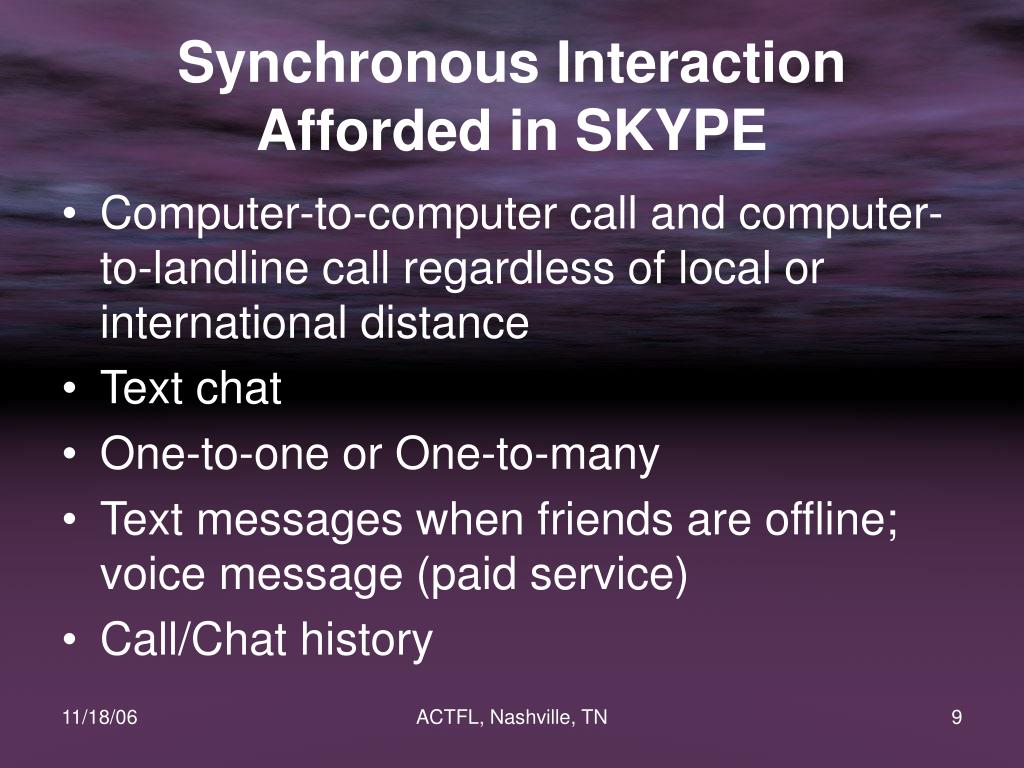 Synchronous Interaction Afforded in SKYPE

• Computer-to-computer call and computer-to-landline call regardless of local or international distance
• Text chat
• One-to-one or One-to-many
• Text messages when friends are offline; voice message (paid service)
• Call/Chat history

11/18/06
ACTFL, Nashville, TN
9